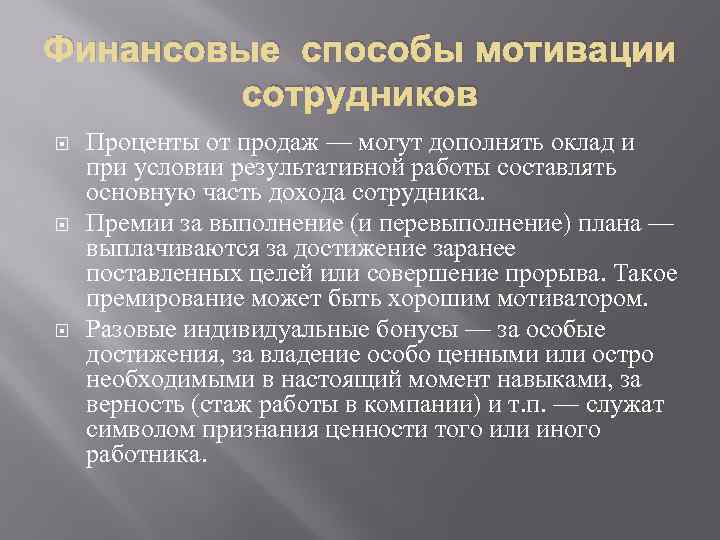 Финансовые способы мотивации сотрудников

Проценты от продаж — могут дополнять оклад и при условии результативной работы составлять основную часть дохода сотрудника.

Премии за выполнение (и перевыполнение) плана — выплачиваются за достижение заранее поставленных целей или совершение прорыва. Такое премирование может быть хорошим мотиватором.

Разовые индивидуальные бонусы — за особые достижения, за владение особо ценными или остро необходимыми в настоящий момент навыками, за верность (стаж работы в компании) и т.п. — служат символом признания ценности того или иного работника.